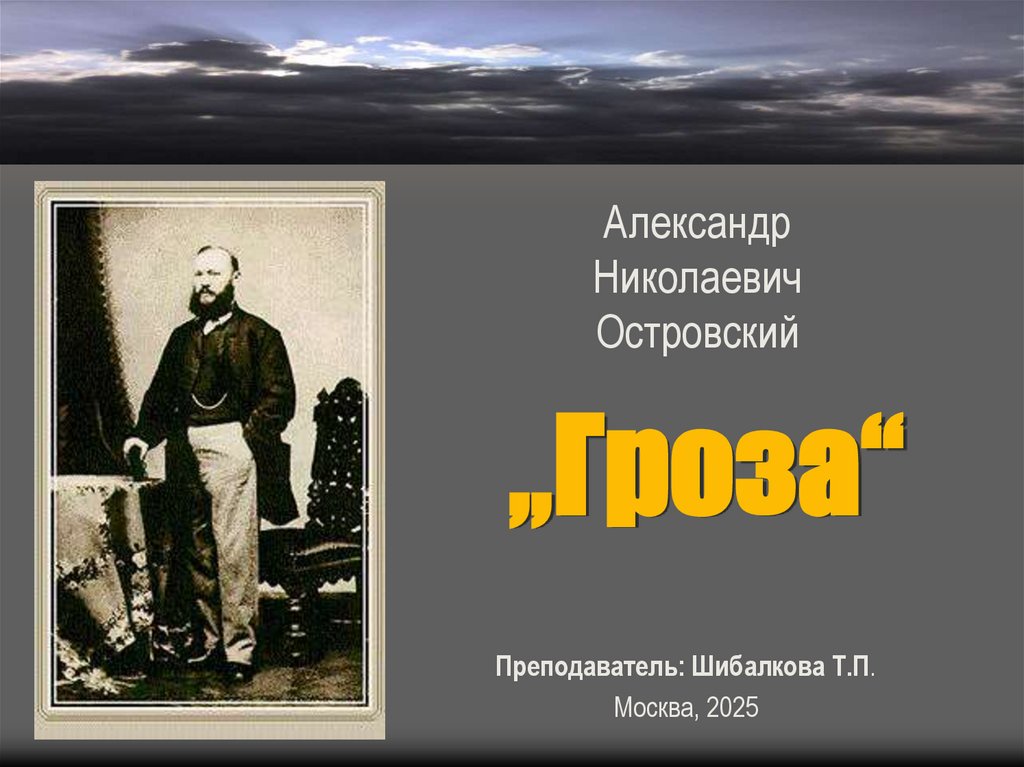 Александр Николаевич Островский

„Гроза“

Преподаватель: Шибалкова Т.П.

Москва, 2025